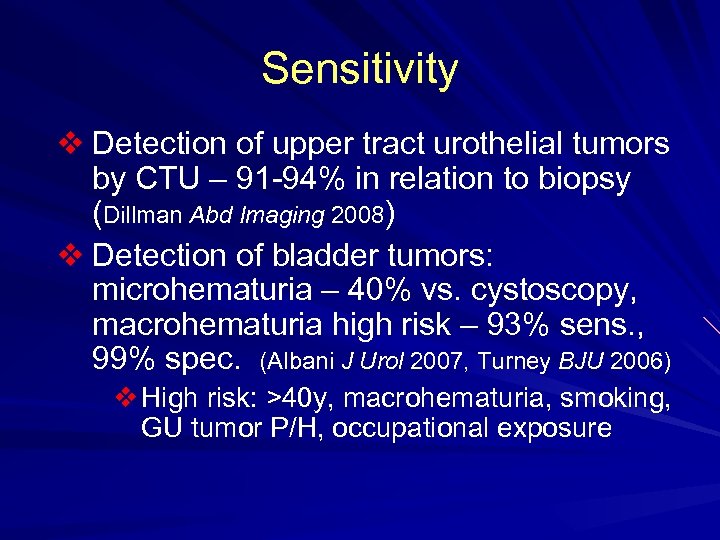 Sensitivity

❖ Detection of upper tract urothelial tumors by CTU – 91-94% in relation to biopsy (Dillman Abd Imaging 2008)

❖ Detection of bladder tumors: microhematuria – 40% vs. cystoscopy, macrohematuria high risk – 93% sens., 99% spec. (Albani J Urol 2007, Turney BJU 2006)

❖ High risk: >40y, macrohematuria, smoking, GU tumor P/H, occupational exposure